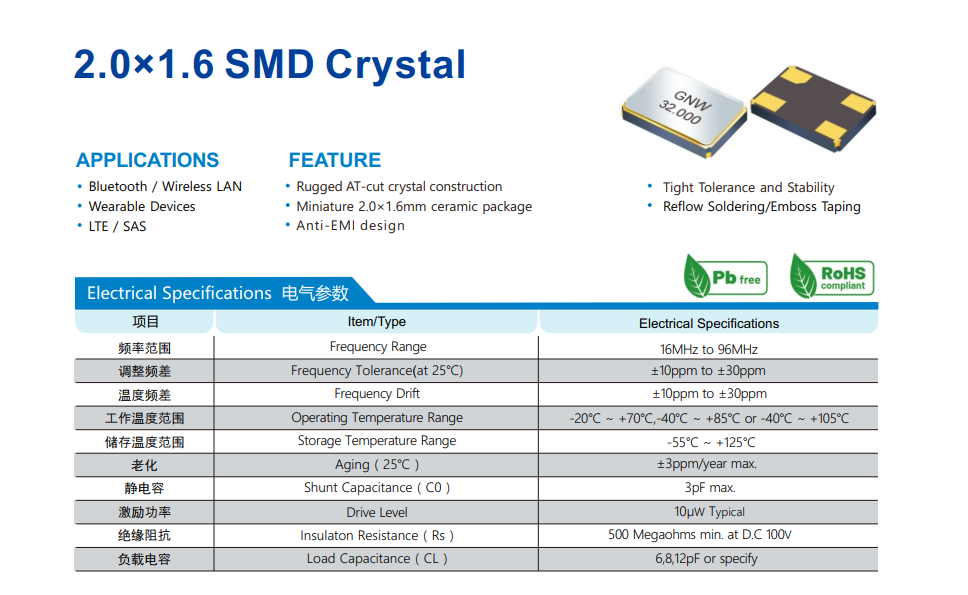 2.0×1.6 SMD Crystal

GNW
32.000

APPLICATIONS
• Bluetooth / Wireless LAN
• Wearable Devices
• LTE / SAS

FEATURE
• Rugged AT-cut crystal construction
• Miniature 2.0×1.6mm ceramic package
• Anti-EMI design

• Tight Tolerance and Stability
• Reflow Soldering/Emboss Taping

Pb free

RoHS compliant

Electrical Specifications 电气参数

| 项目 | Item/Type | Electrical Specifications |
|---|---|---|
| 频率范围 | Frequency Range | 16MHz to 96MHz |
| 调整频差 | Frequency Tolerance(at 25°C) | ±10ppm to ±30ppm |
| 温度频差 | Frequency Drift | ±10ppm to ±30ppm |
| 工作温度范围 | Operating Temperature Range | -20°C ~ +70°C,-40°C ~ +85°C or -40°C ~ +105°C |
| 储存温度范围 | Storage Temperature Range | -55°C ~ +125°C |
| 老化 | Aging ( 25°C ) | ±3ppm/year max. |
| 静电容 | Shunt Capacitance ( C0 ) | 3pF max. |
| 激励功率 | Drive Level | 10μW Typical |
| 绝缘阻抗 | Insulaton Resistance ( Rs ) | 500 Megaohms min. at D.C 100V |
| 负载电容 | Load Capacitance ( CL ) | 6,8,12pF or specify |